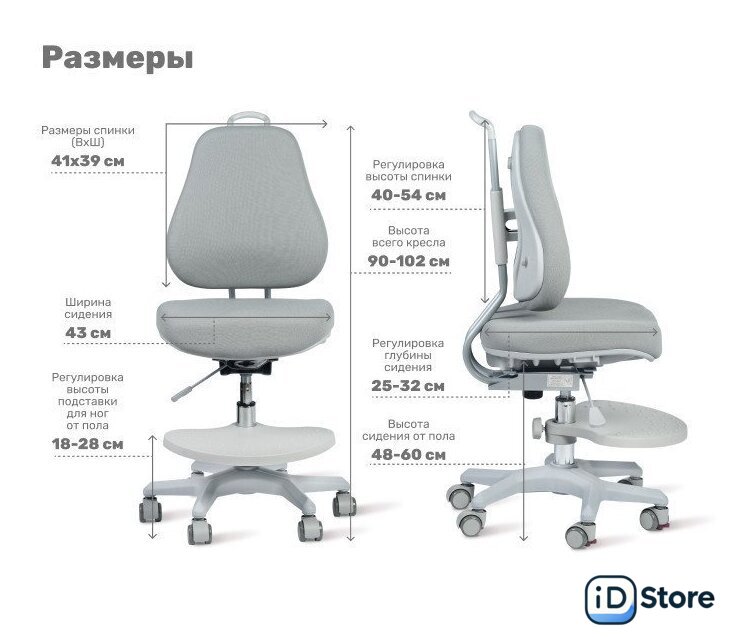 Размеры

Размеры спинки (ВхШ)
41х39 см

Ширина сидения
43 см

Регулировка высоты подставки для ног от пола
18-28 см

Регулировка высоты спинки
40-54 см

Высота всего кресла
90-102 см

Регулировка глубины сидения
25-32 см

Высота сидения от пола
48-60 см

iD Store